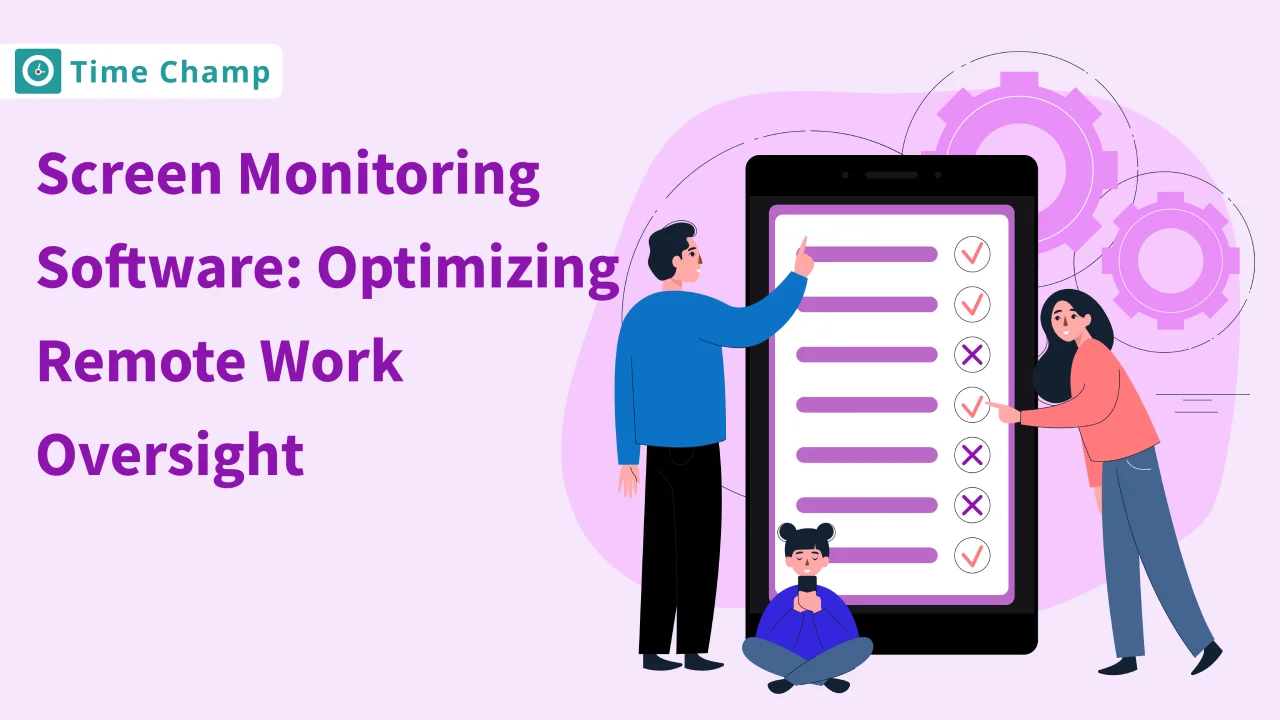 Time Champ

Screen Monitoring Software: Optimizing Remote Work Oversight